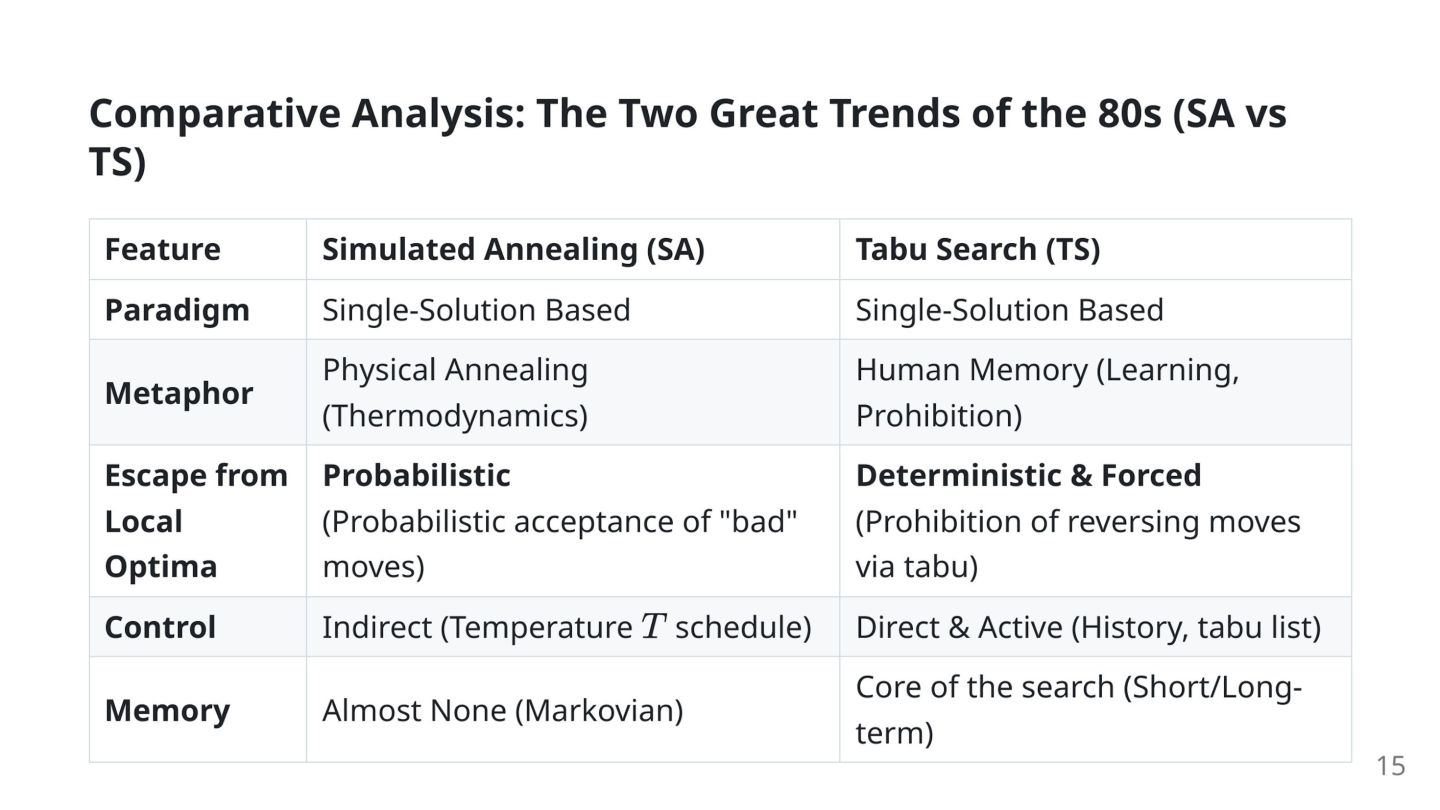 Comparative Analysis: The Two Great Trends of the 80s (SA vs TS)

| Feature | Simulated Annealing (SA) | Tabu Search (TS) |
|---|---|---|
| Paradigm | Single-Solution Based | Single-Solution Based |
| Metaphor | Physical Annealing (Thermodynamics) | Human Memory (Learning, Prohibition) |
| Escape from Local Optima | Probabilistic (Probabilistic acceptance of "bad" moves) | Deterministic & Forced (Prohibition of reversing moves via tabu) |
| Control | Indirect (Temperature $T$ schedule) | Direct & Active (History, tabu list) |
| Memory | Almost None (Markovian) | Core of the search (Short/Long-term) |

15